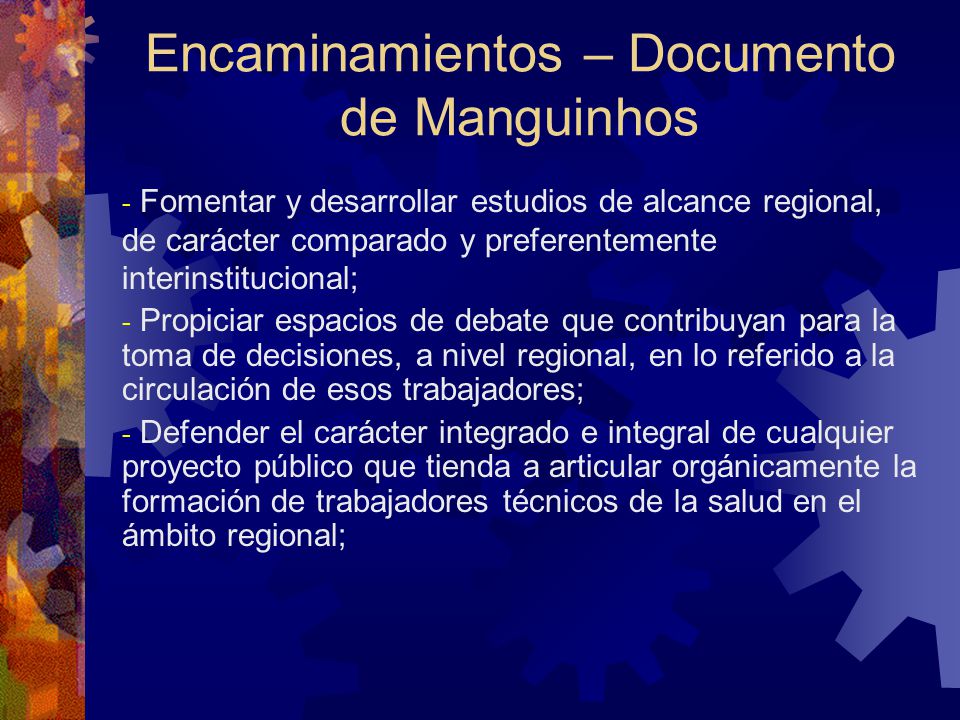 Encaminamientos – Documento de Manguinhos

- Fomentar y desarrollar estudios de alcance regional, de carácter comparado y preferentemente interinstitucional;

- Propiciar espacios de debate que contribuyan para la toma de decisiones, a nivel regional, en lo referido a la circulación de esos trabajadores;

- Defender el carácter integrado e integral de cualquier proyecto público que tienda a articular orgánicamente la formación de trabajadores técnicos de la salud en el ámbito regional;